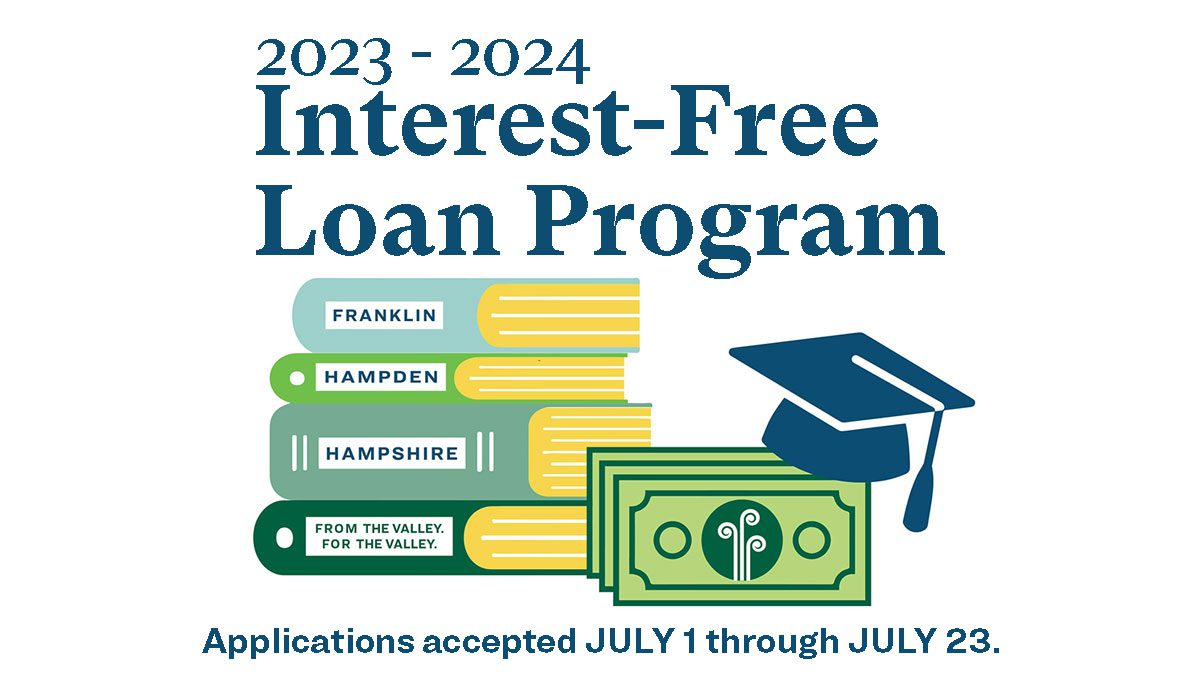 2023 - 2024
Interest-Free
Loan Program

FRANKLIN
HAMPDEN
HAMPSHIRE
FROM THE VALLEY.
FOR THE VALLEY.

Applications accepted JULY 1 through JULY 23.